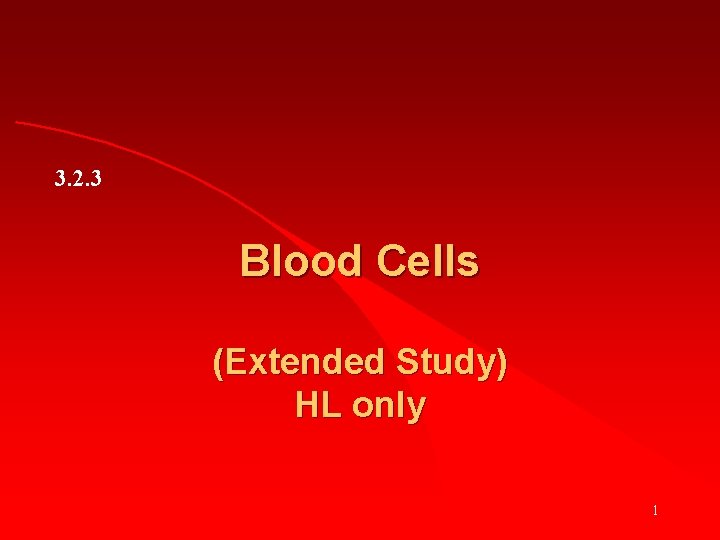 3.2.3

Blood Cells

(Extended Study)
HL only

1